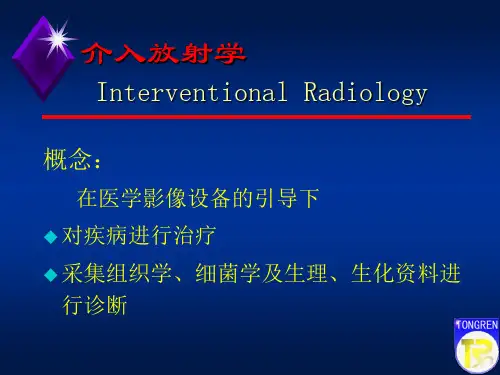 介入放射学
Interventional Radiology

概念：

在医学影像设备的引导下

◆ 对疾病进行治疗

◆ 采集组织学、细菌学及生理、生化资料进行诊断

TONGREN